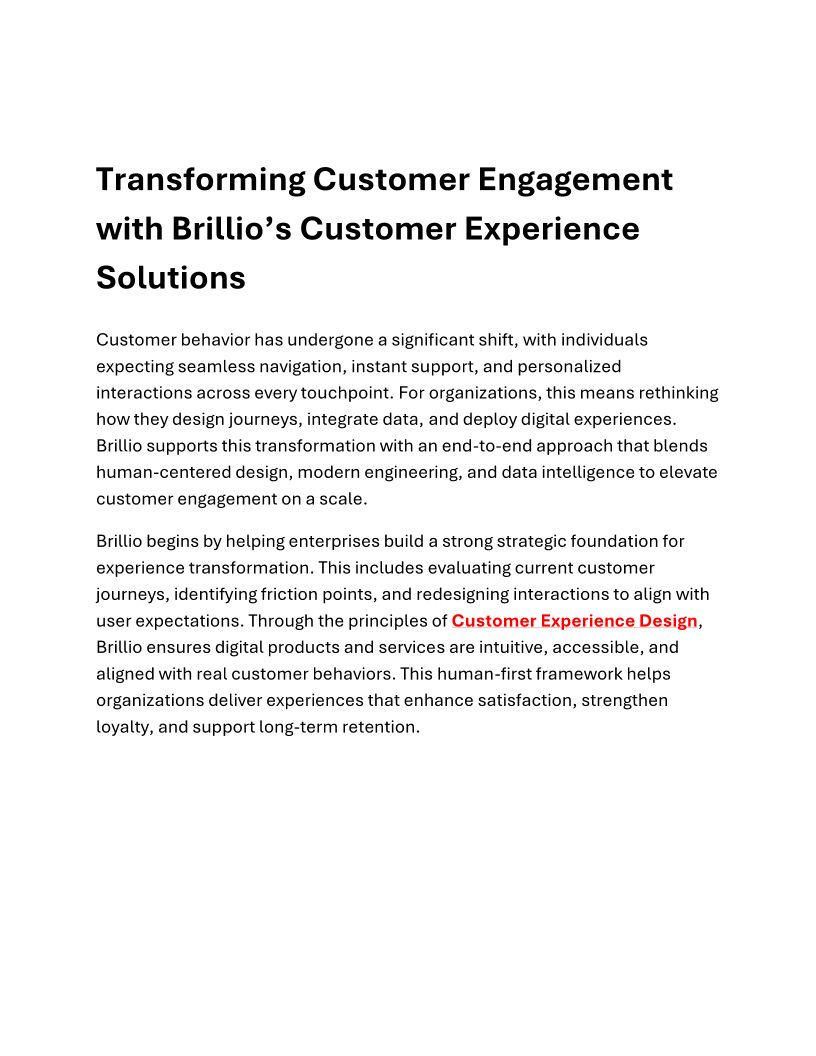 Transforming Customer Engagement with Brillio's Customer Experience Solutions

Customer behavior has undergone a significant shift, with individuals expecting seamless navigation, instant support, and personalized interactions across every touchpoint. For organizations, this means rethinking how they design journeys, integrate data, and deploy digital experiences. Brillio supports this transformation with an end-to-end approach that blends human-centered design, modern engineering, and data intelligence to elevate customer engagement on a scale.

Brillio begins by helping enterprises build a strong strategic foundation for experience transformation. This includes evaluating current customer journeys, identifying friction points, and redesigning interactions to align with user expectations. Through the principles of Customer Experience Design, Brillio ensures digital products and services are intuitive, accessible, and aligned with real customer behaviors. This human-first framework helps organizations deliver experiences that enhance satisfaction, strengthen loyalty, and support long-term retention.